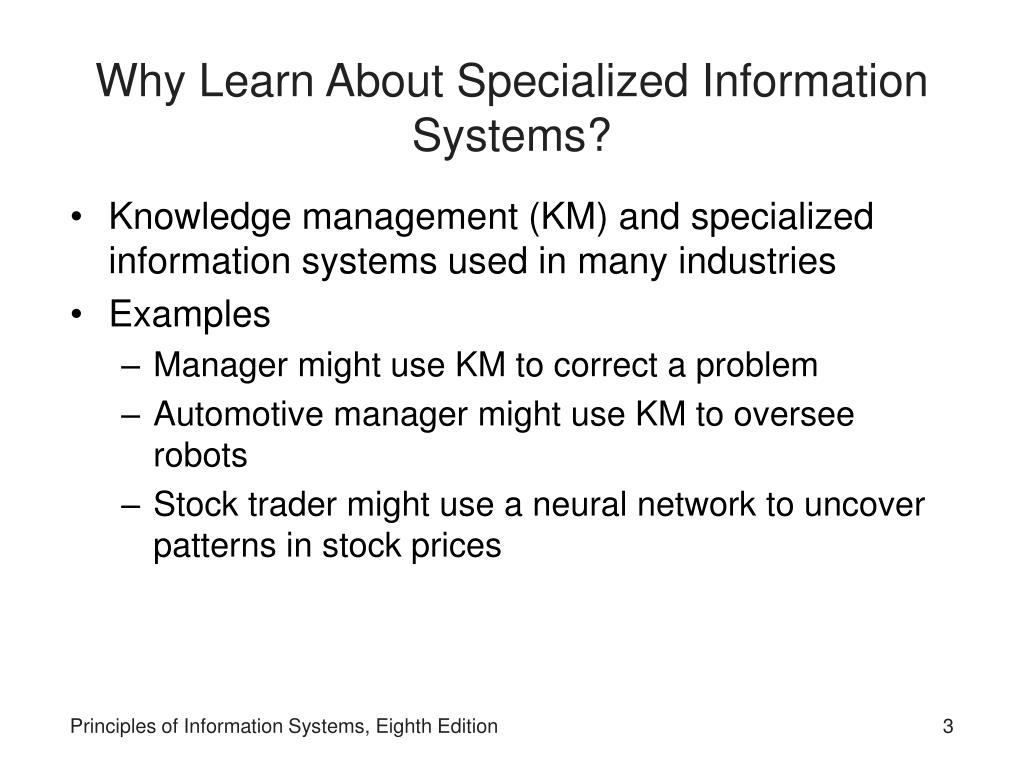 Why Learn About Specialized Information Systems?

• Knowledge management (KM) and specialized information systems used in many industries
• Examples
– Manager might use KM to correct a problem
– Automotive manager might use KM to oversee robots
– Stock trader might use a neural network to uncover patterns in stock prices

Principles of Information Systems, Eighth Edition

3